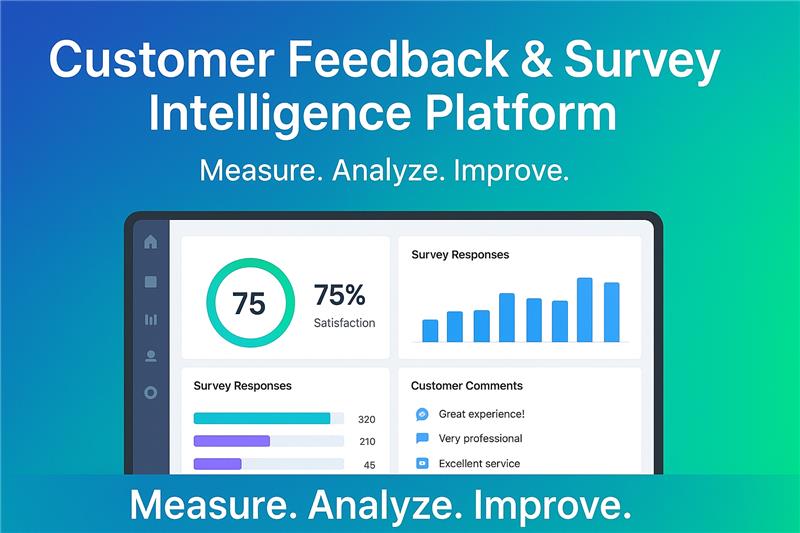 Customer Feedback & Survey Intelligence Platform

Measure. Analyze. Improve.

75

75%

Satisfaction

Survey Responses

Survey Responses

320

210

45

Customer Comments

Great experience!

Very professional

Excellent service

Measure. Analyze. Improve.